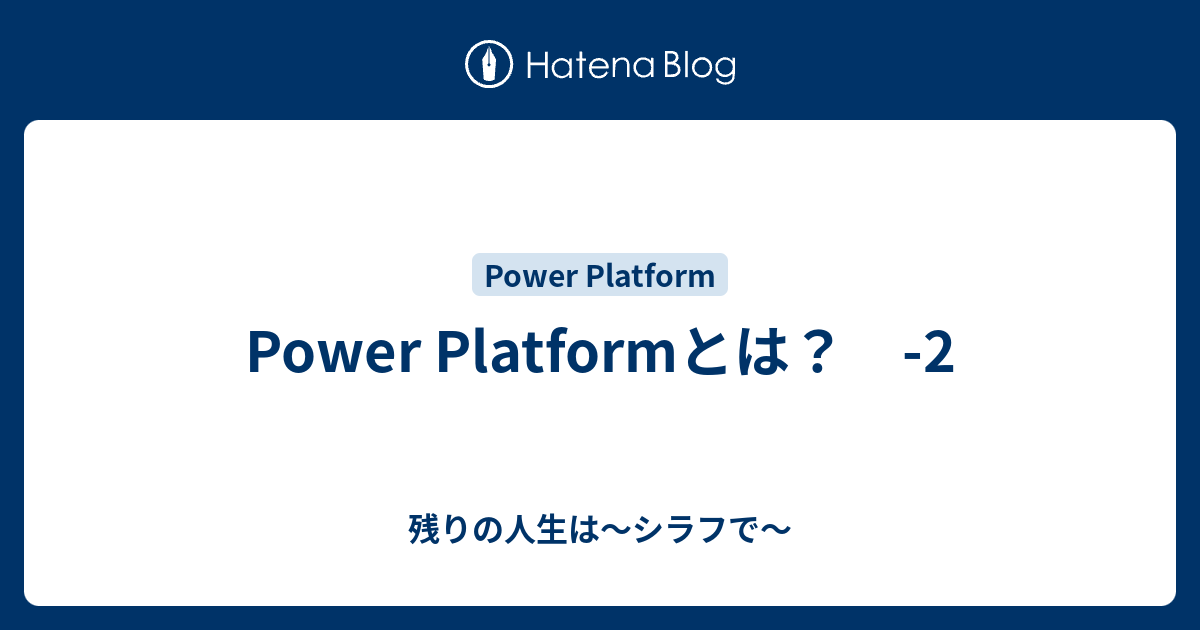 Hatena Blog

Power Platform

Power Platformとは？　-2

残りの人生は〜シラフで〜